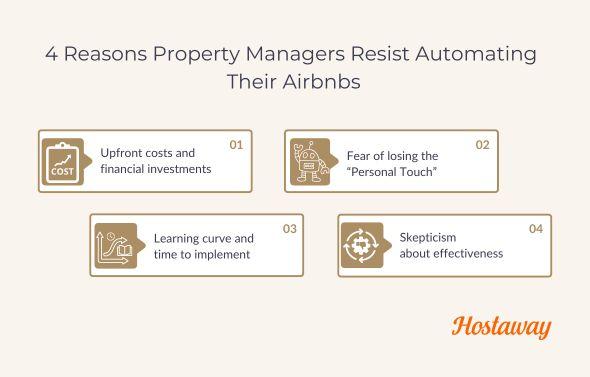 4 Reasons Property Managers Resist Automating Their Airbnbs

COST

Upfront costs and financial investments

01

Fear of losing the "Personal Touch"

02

Learning curve and time to implement

03

Skepticism about effectiveness

04

Hostaway